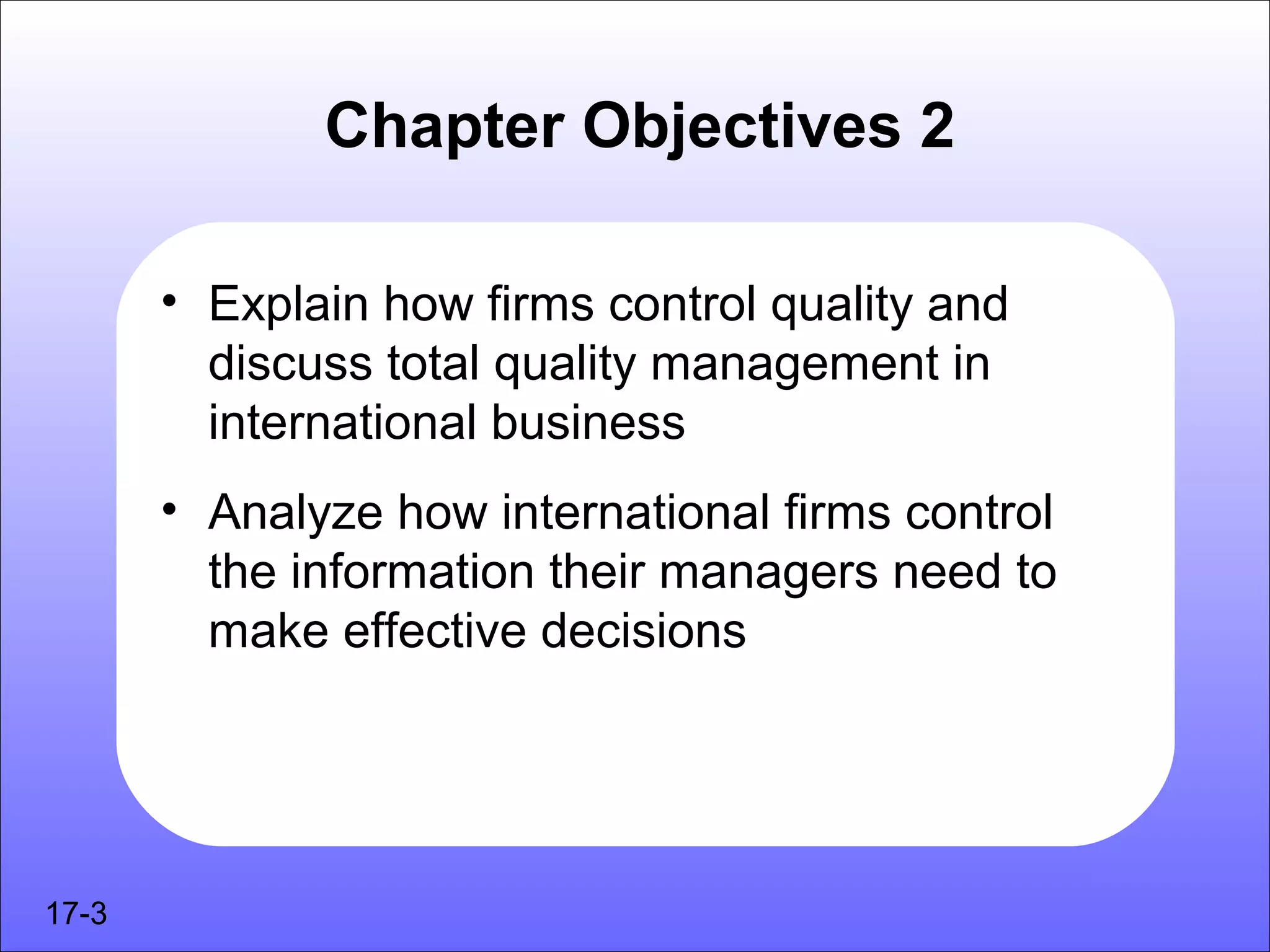 Chapter Objectives 2

• Explain how firms control quality and discuss total quality management in international business

• Analyze how international firms control the information their managers need to make effective decisions

17-3